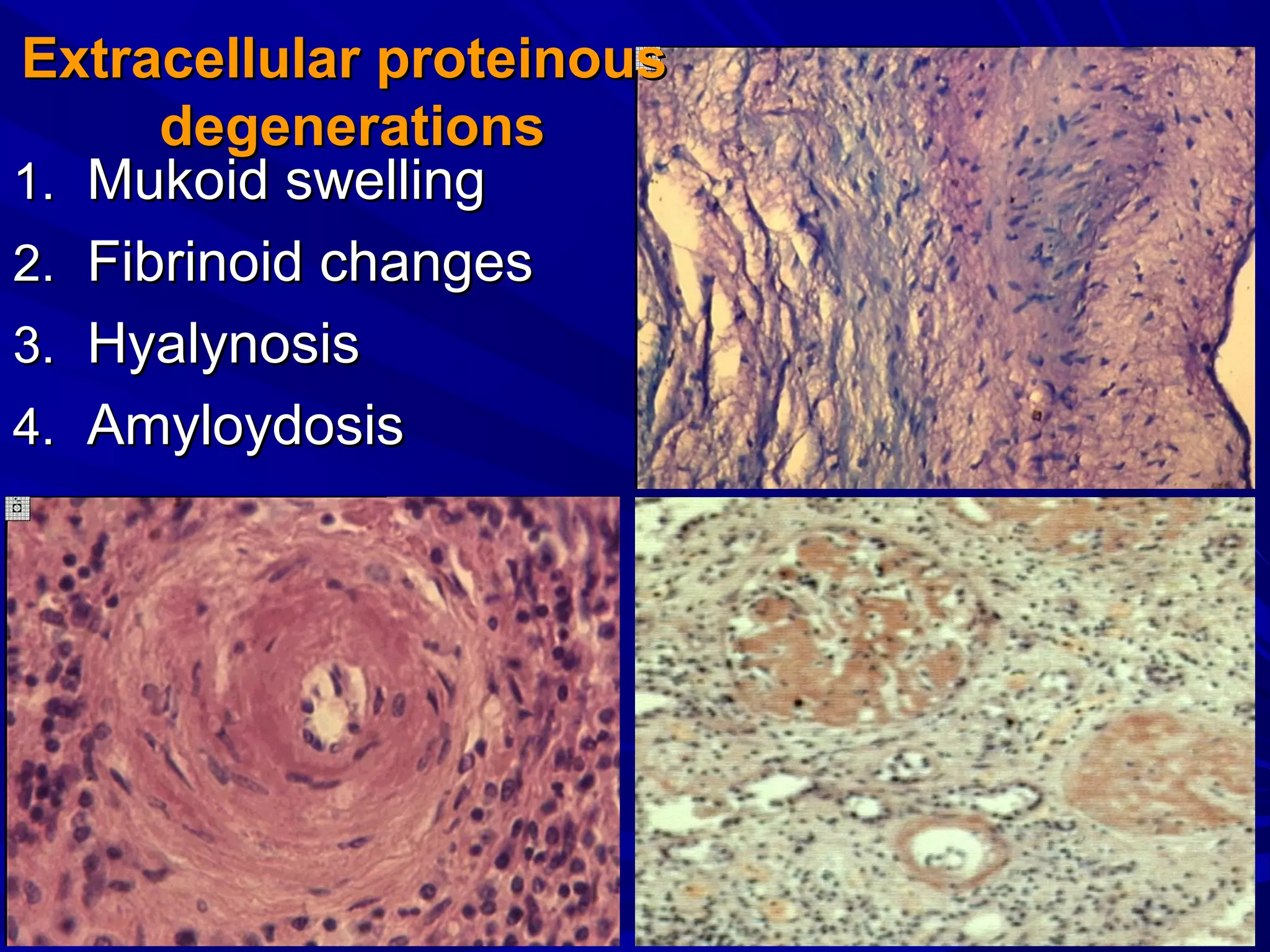 Extracellular proteinous degenerations

1. Mukoid swelling
2. Fibrinoid changes
3. Hyalynosis
4. Amyloydosis